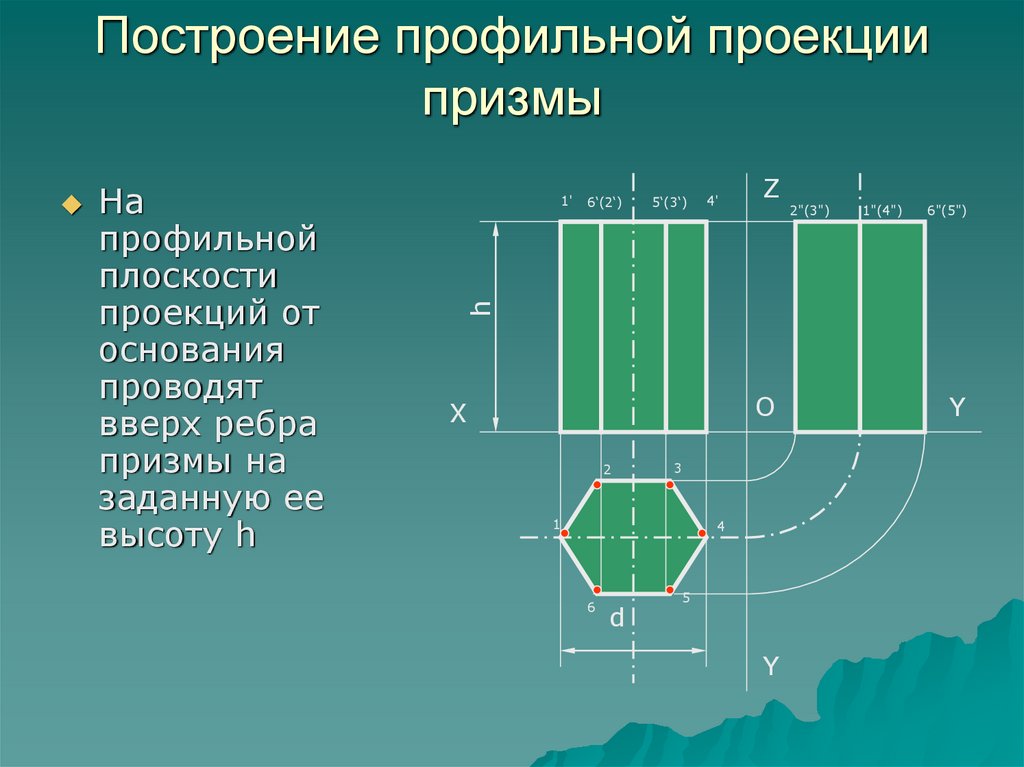 Построение профильной проекции призмы

На профильной плоскости проекций от основания проводят вверх ребра призмы на заданную ее высоту h

1' 6'(2') 5'(3') 4'

Z

2"(3") 1"(4") 6"(5")

h

X

O

Y

2 3

1 4

6 5

d

Y